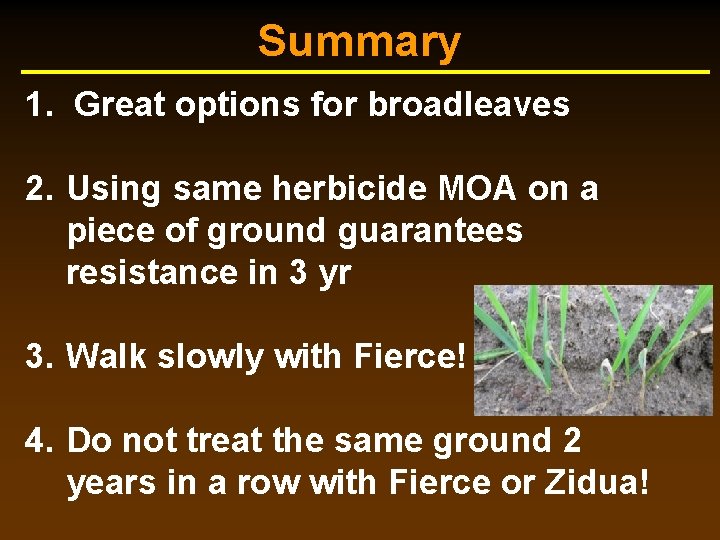 Summary

1. Great options for broadleaves

2. Using same herbicide MOA on a piece of ground guarantees resistance in 3 yr

3. Walk slowly with Fierce!

4. Do not treat the same ground 2 years in a row with Fierce or Zidua!